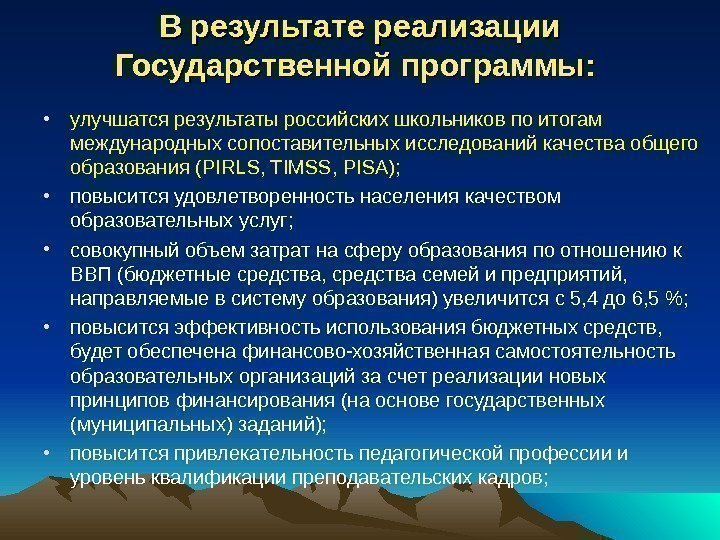 В результате реализации Государственной программы:

• улучшатся результаты российских школьников по итогам международных сопоставительных исследований качества общего образования (PIRLS, TIMSS, PISA);
• повысится удовлетворенность населения качеством образовательных услуг;
• совокупный объем затрат на сферу образования по отношению к ВВП (бюджетные средства, средства семей и предприятий, направляемые в систему образования) увеличится с 5,4 до 6,5 %;
• повысится эффективность использования бюджетных средств, будет обеспечена финансово-хозяйственная самостоятельность образовательных организаций за счет реализации новых принципов финансирования (на основе государственных (муниципальных) заданий);
• повысится привлекательность педагогической профессии и уровень квалификации преподавательских кадров;